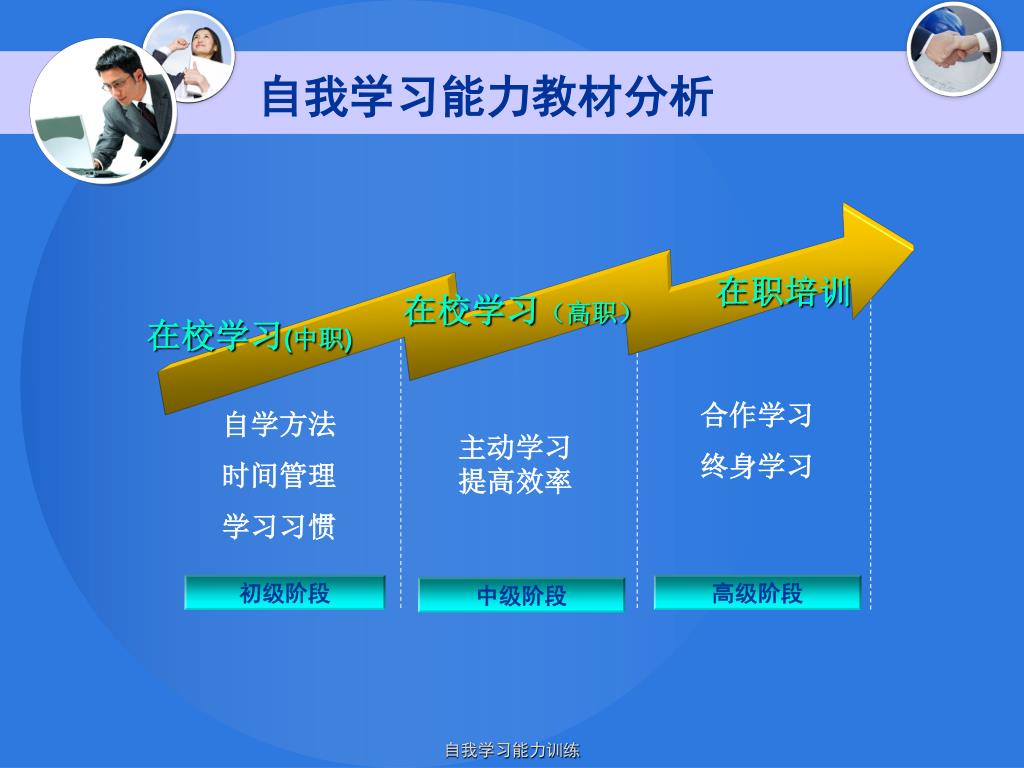 自我学习能力教材分析

在校学习(中职)

在校学习（高职）

在职培训

自学方法
时间管理
学习习惯

主动学习
提高效率

合作学习
终身学习

初级阶段

中级阶段

高级阶段

自我学习能力训练